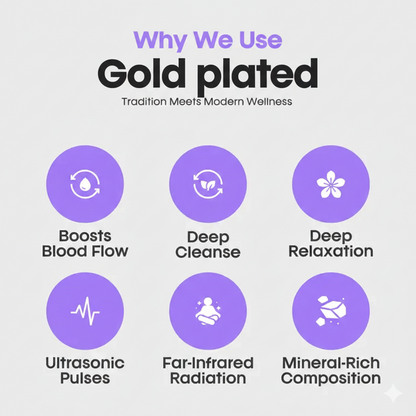 Why We Use
Gold plated
Tradition Meets Modern Wellness

Boosts Blood Flow

Deep Cleanse

Deep Relaxation

Ultrasonic Pulses

Far-Infrared Radiation

Mineral-Rich Composition